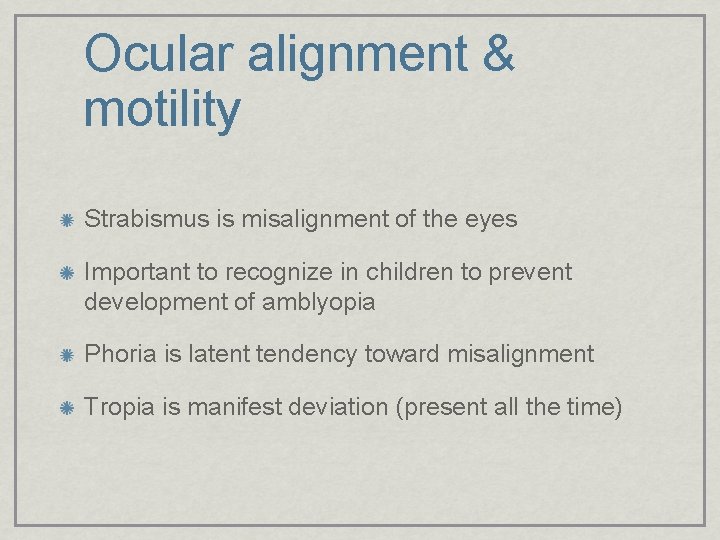 Ocular alignment & motility

Strabismus is misalignment of the eyes

Important to recognize in children to prevent development of amblyopia

Phoria is latent tendency toward misalignment

Tropia is manifest deviation (present all the time)